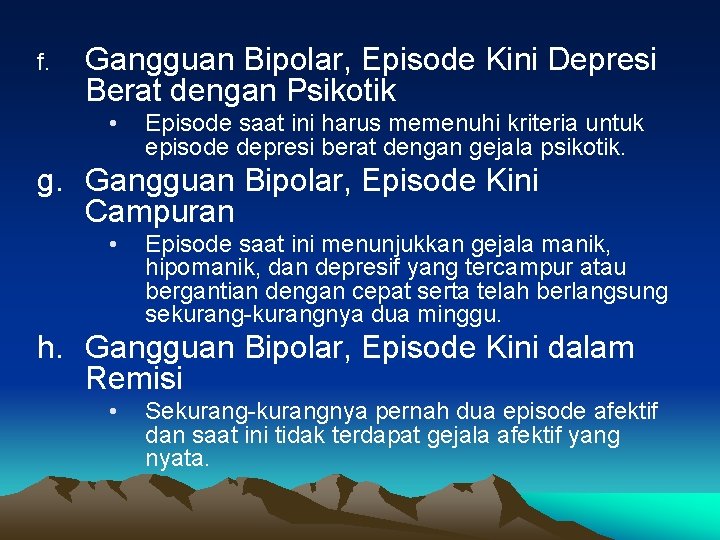 f. Gangguan Bipolar, Episode Kini Depresi Berat dengan Psikotik

• Episode saat ini harus memenuhi kriteria untuk episode depresi berat dengan gejala psikotik.

g. Gangguan Bipolar, Episode Kini Campuran

• Episode saat ini menunjukkan gejala manik, hipomanik, dan depresif yang tercampur atau bergantian dengan cepat serta telah berlangsung sekurang-kurangnya dua minggu.

h. Gangguan Bipolar, Episode Kini dalam Remisi

• Sekurang-kurangnya pernah dua episode afektif dan saat ini tidak terdapat gejala afektif yang nyata.